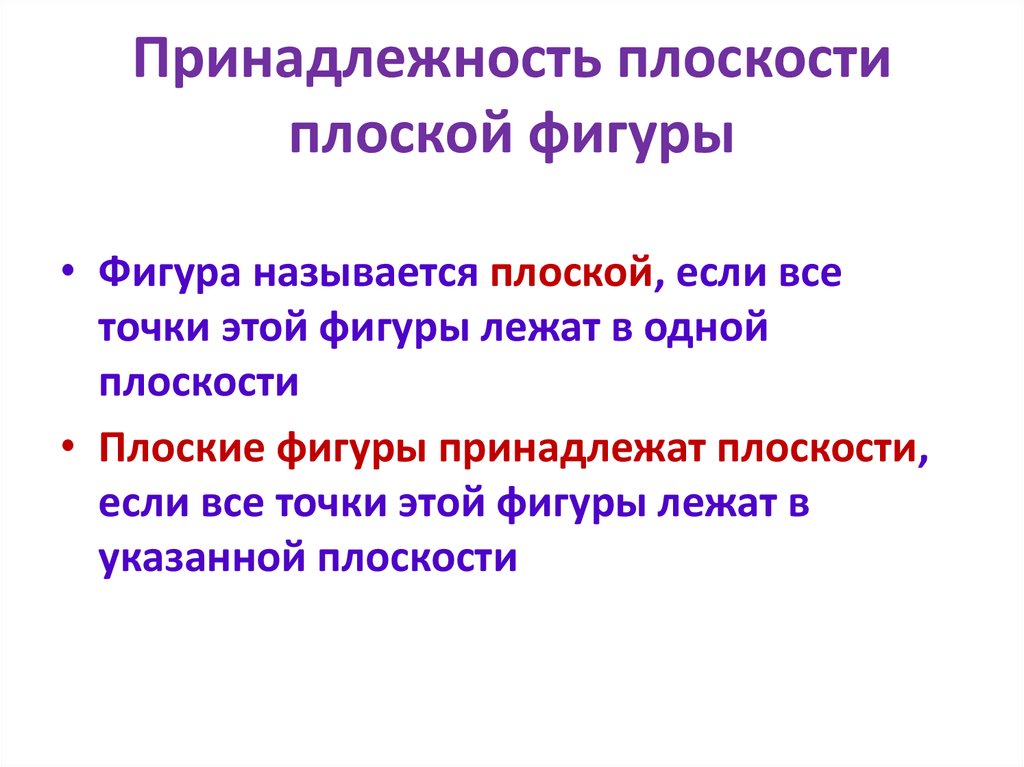 Принадлежность плоскости плоской фигуры

• Фигура называется плоской, если все точки этой фигуры лежат в одной плоскости

• Плоские фигуры принадлежат плоскости, если все точки этой фигуры лежат в указанной плоскости